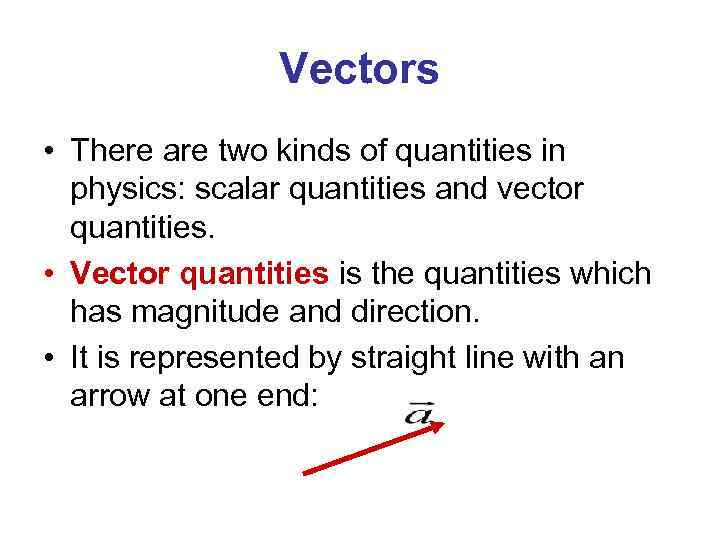 Vectors

• There are two kinds of quantities in physics: scalar quantities and vector quantities.

• Vector quantities is the quantities which has magnitude and direction.

• It is represented by straight line with an arrow at one end:

$\vec{a}$